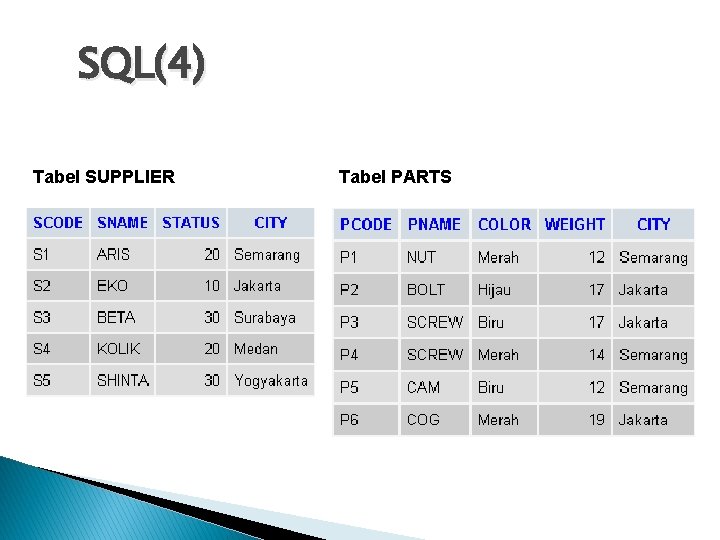 SQL(4)

Tabel SUPPLIER

| SCODE | SNAME | STATUS | CITY |
|---|---|---|---|
| S1 | ARIS | 20 | Semarang |
| S2 | EKO | 10 | Jakarta |
| S3 | BETA | 30 | Surabaya |
| S4 | KOLIK | 20 | Medan |
| S5 | SHINTA | 30 | Yogyakarta |

Tabel PARTS

| PCODE | PNAME | COLOR | WEIGHT | CITY |
|---|---|---|---|---|
| P1 | NUT | Merah | 12 | Semarang |
| P2 | BOLT | Hijau | 17 | Jakarta |
| P3 | SCREW | Biru | 17 | Jakarta |
| P4 | SCREW | Merah | 14 | Semarang |
| P5 | CAM | Biru | 12 | Semarang |
| P6 | COG | Merah | 19 | Jakarta |